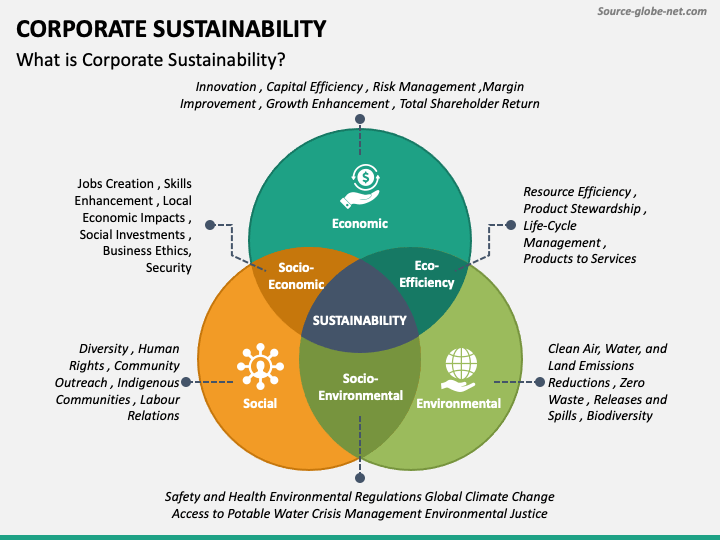 Source-globe-net.com

CORPORATE SUSTAINABILITY

What is Corporate Sustainability?

Innovation , Capital Efficiency , Risk Management ,Margin Improvement , Growth Enhancement , Total Shareholder Return

Jobs Creation , Skills Enhancement , Local Economic Impacts , Social Investments , Business Ethics, Security

Economic

Resource Efficiency , Product Stewardship , Life-Cycle Management , Products to Services

Socio-Economic

Eco-Efficiency

SUSTAINABILITY

Diversity , Human Rights , Community Outreach , Indigenous Communities , Labour Relations

Social

Socio-Environmental

Environmental

Clean Air, Water, and Land Emissions Reductions , Zero Waste , Releases and Spills , Biodiversity

Safety and Health Environmental Regulations Global Climate Change Access to Potable Water Crisis Management Environmental Justice